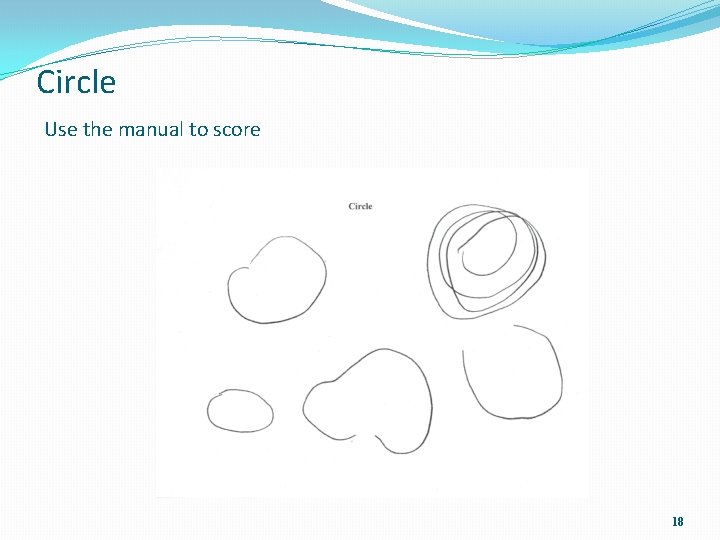 Circle

Use the manual to score

Circle

18